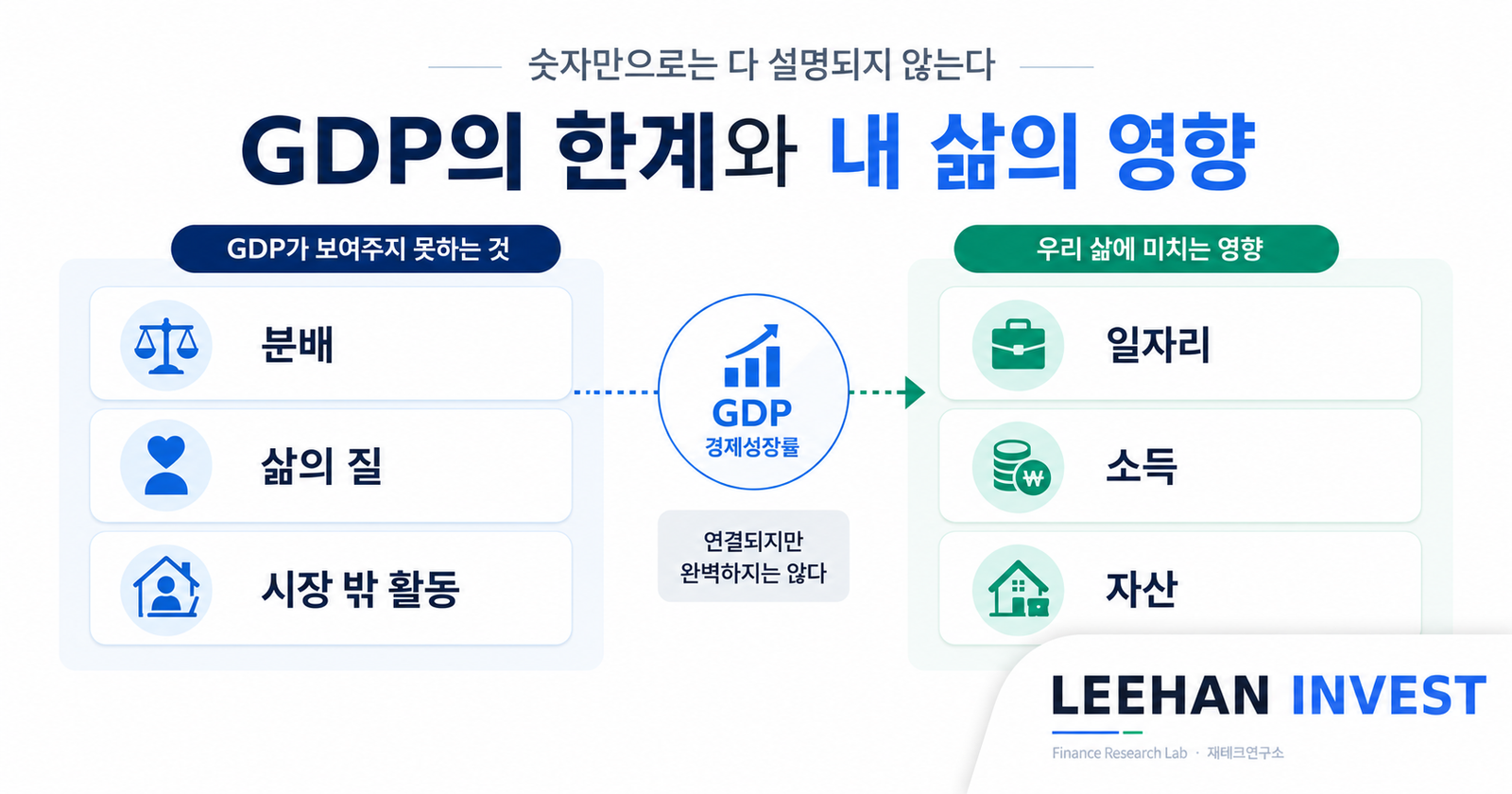 숫자만으로는 다 설명되지 않는다

GDP의 한계와 내 삶의 영향

GDP가 보여주지 못하는 것

분배

삶의 질

시장 밖 활동

GDP
경제성장률

연결되지만
완벽하지는 않다

우리 삶에 미치는 영향

일자리

소득

자산

LEEHAN INVEST

Finance Research Lab · 재테크연구소